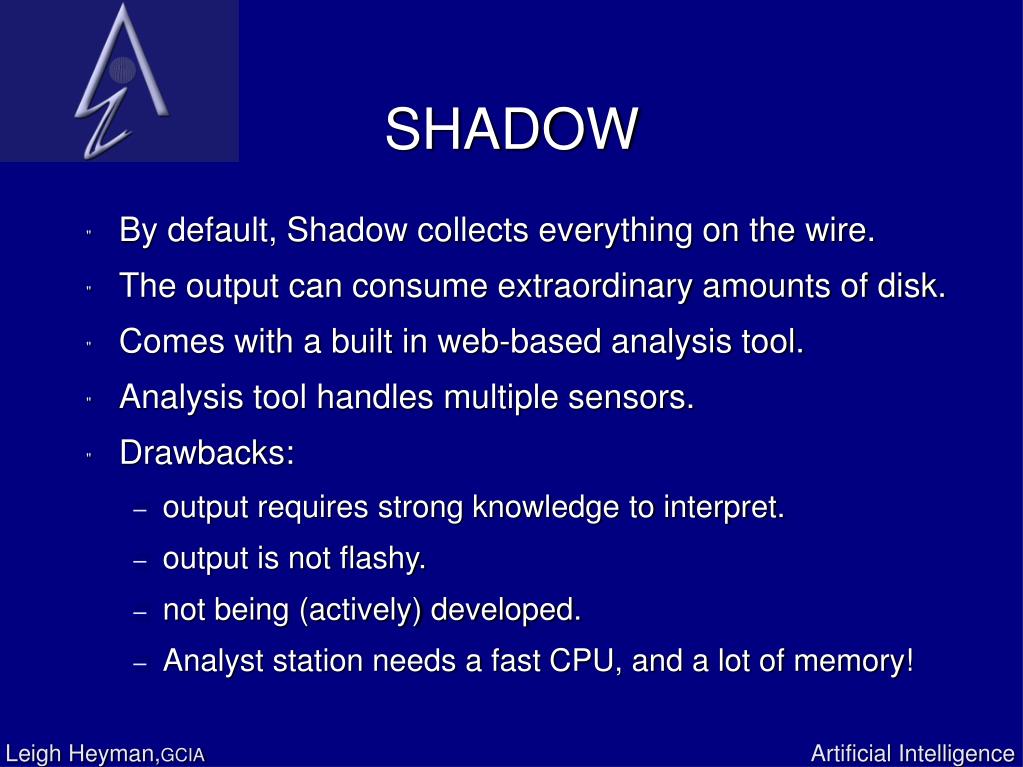 SHADOW

" By default, Shadow collects everything on the wire.
" The output can consume extraordinary amounts of disk.
" Comes with a built in web-based analysis tool.
" Analysis tool handles multiple sensors.
" Drawbacks:
– output requires strong knowledge to interpret.
– output is not flashy.
– not being (actively) developed.
– Analyst station needs a fast CPU, and a lot of memory!

Leigh Heyman,GCIA

Artificial Intelligence